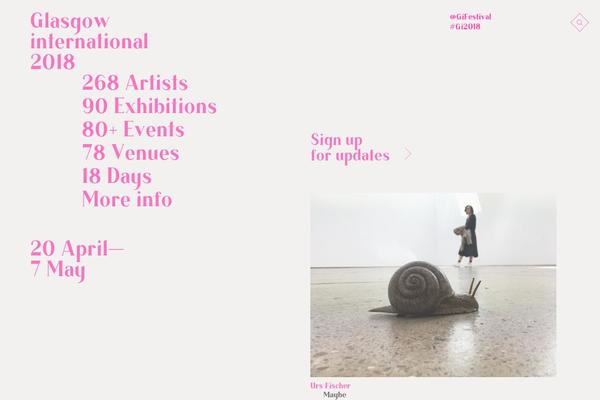 Glasgow international 2018

268 Artists
90 Exhibitions
80+ Events
78 Venues
18 Days
More info

20 April—
7 May

@GiFestival
#Gi2018

Sign up for updates

Urs Fischer
Maybe